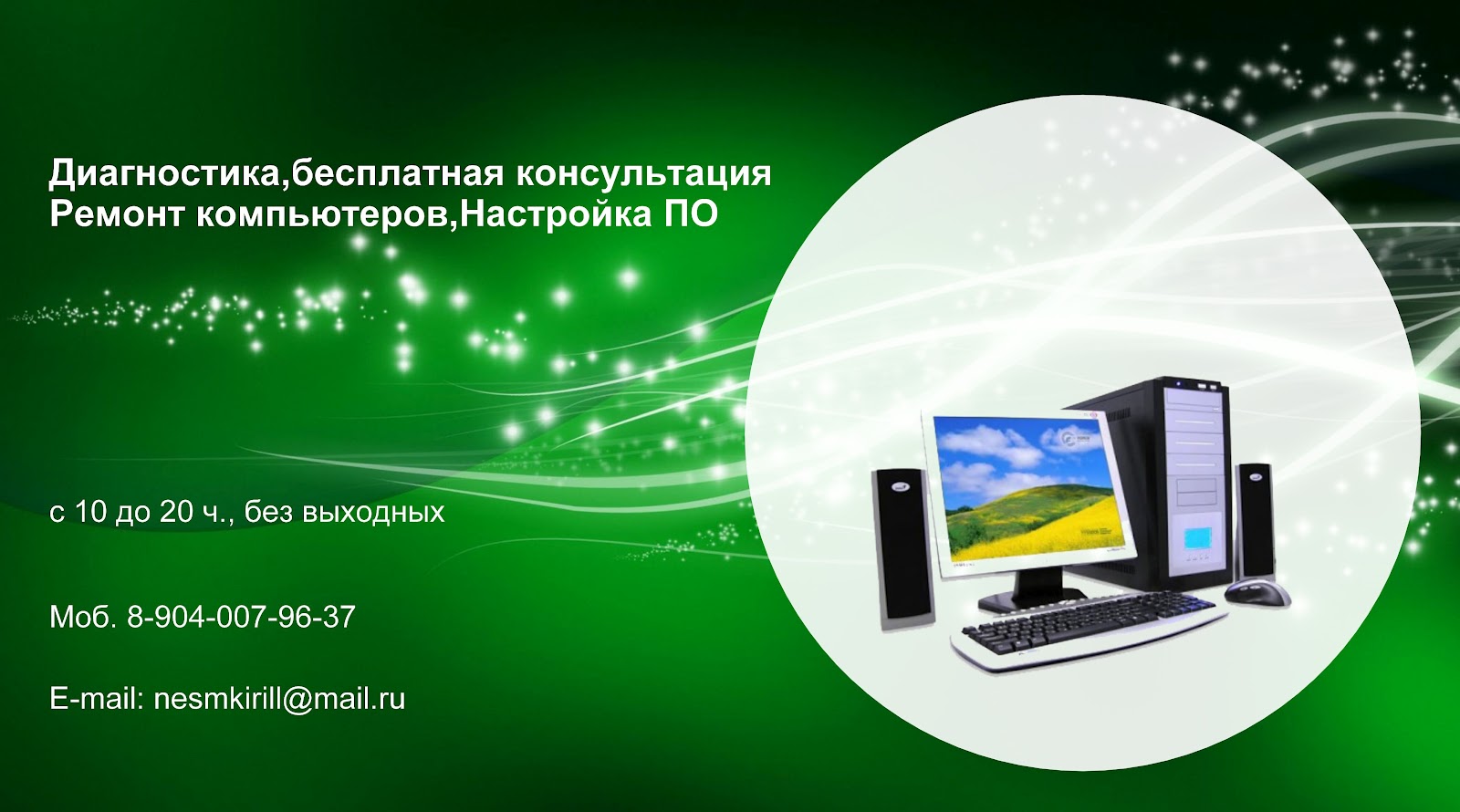 Диагностика,бесплатная консультация
Ремонт компьютеров,Настройка ПО

с 10 до 20 ч., без выходных

Моб. 8-904-007-96-37

E-mail: nesmkirill@mail.ru